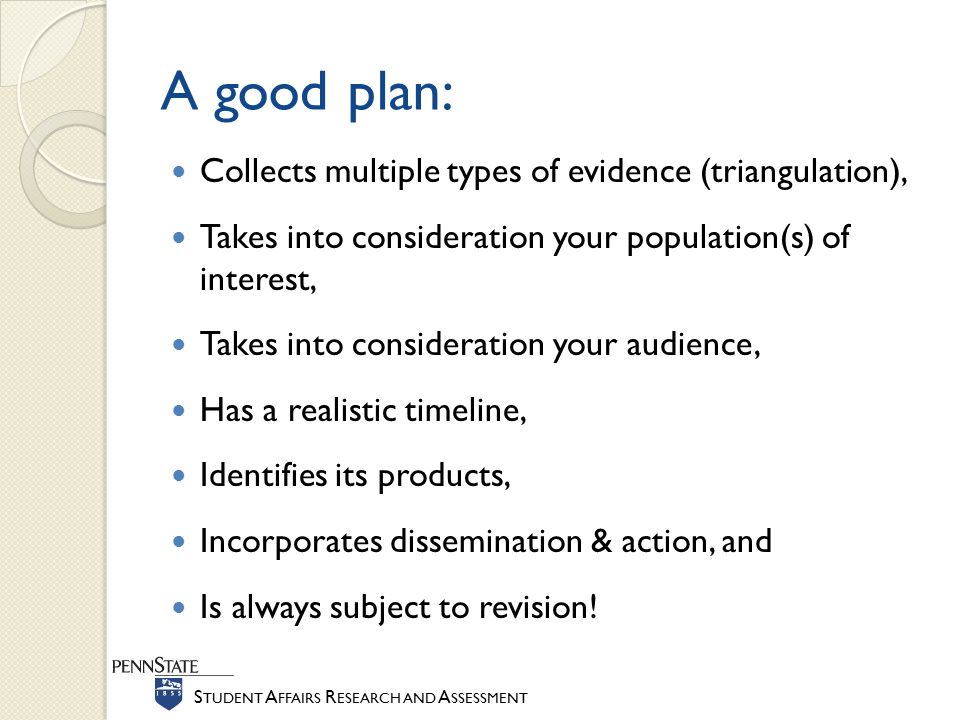 A good plan:

- Collects multiple types of evidence (triangulation),
- Takes into consideration your population(s) of interest,
- Takes into consideration your audience,
- Has a realistic timeline,
- Identifies its products,
- Incorporates dissemination & action, and
- Is always subject to revision!

PENNSTATE
1855
STUDENT AFFAIRS RESEARCH AND ASSESSMENT